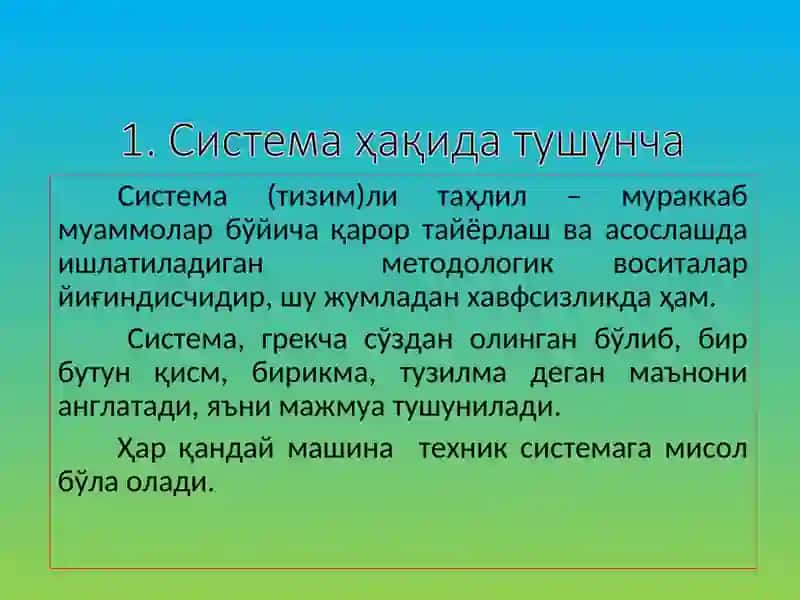 1. Система ҳақида тушунча

Система (тизим)ли таҳлил – мураккаб муаммолар бўйича қарор тайёрлаш ва асослашда ишлатиладиган методологик воситалар йиғиндисчидир, шу жумладан хавфсизликда ҳам.

Система, грекча сўздан олинган бўлиб, бир бутун қисм, бирикма, тузилма деган маънони англатади, яъни мажмуа тушунилади.

Ҳар қандай машина техник системага мисол бўла олади.